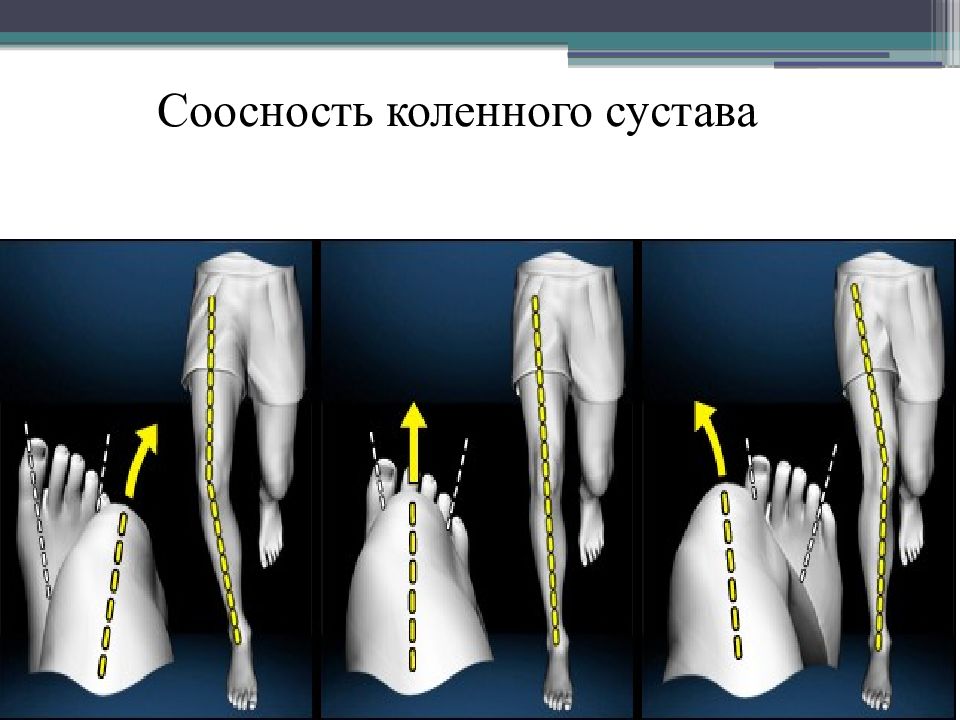 Соосность коленного сустава